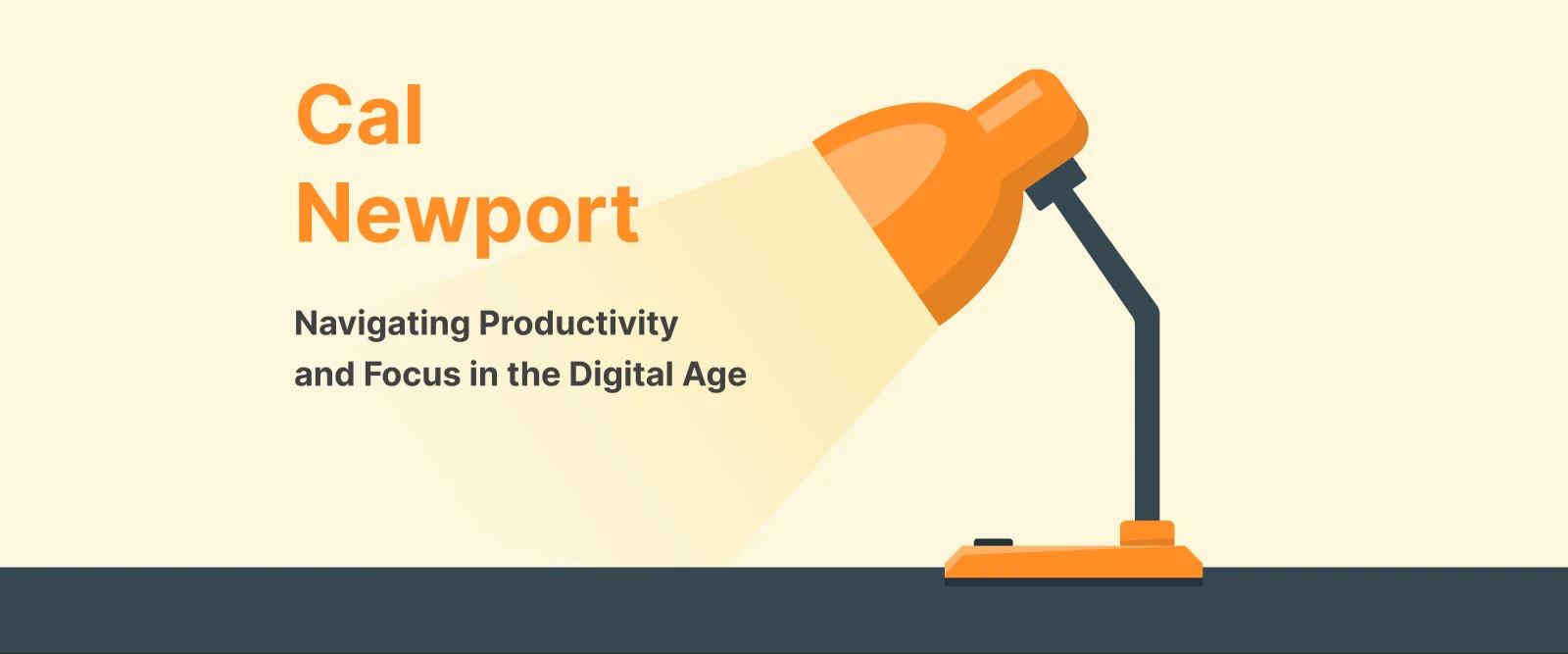 Cal Newport

Navigating Productivity and Focus in the Digital Age